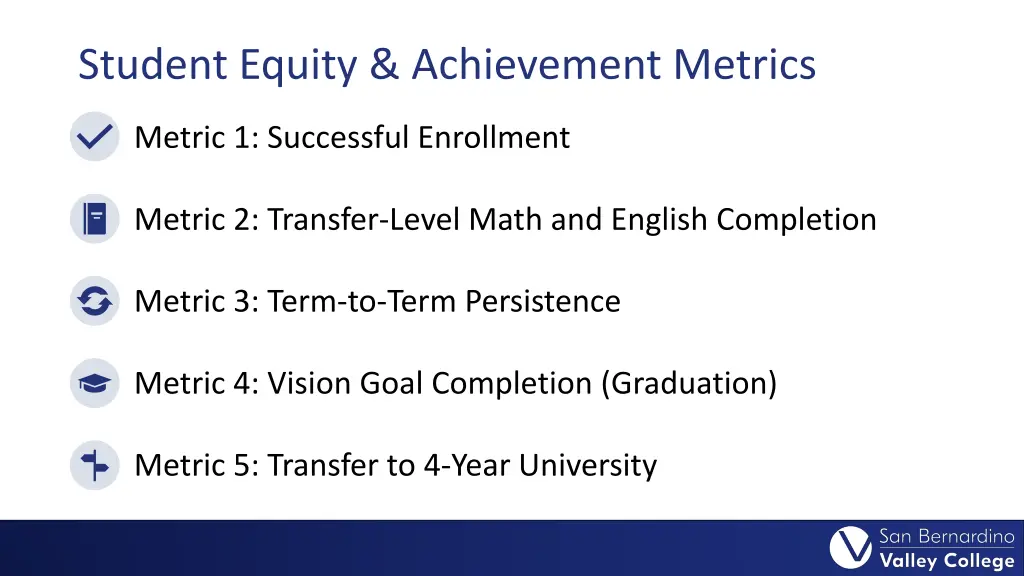 Student Equity & Achievement Metrics

Metric 1: Successful Enrollment

Metric 2: Transfer-Level Math and English Completion

Metric 3: Term-to-Term Persistence

Metric 4: Vision Goal Completion (Graduation)

Metric 5: Transfer to 4-Year University

San Bernardino
Valley College